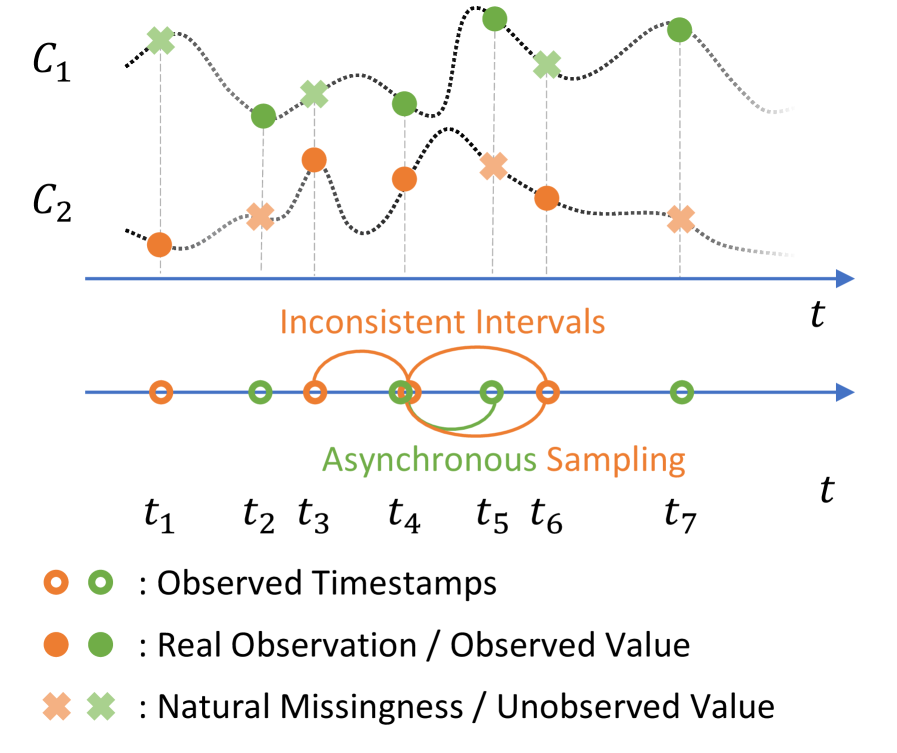 $C_1$

$C_2$

$t$

Inconsistent Intervals

Asynchronous Sampling

$t$

$t_1$ $t_2$ $t_3$ $t_4$ $t_5$ $t_6$ $t_7$

: Observed Timestamps

: Real Observation / Observed Value

: Natural Missingness / Unobserved Value